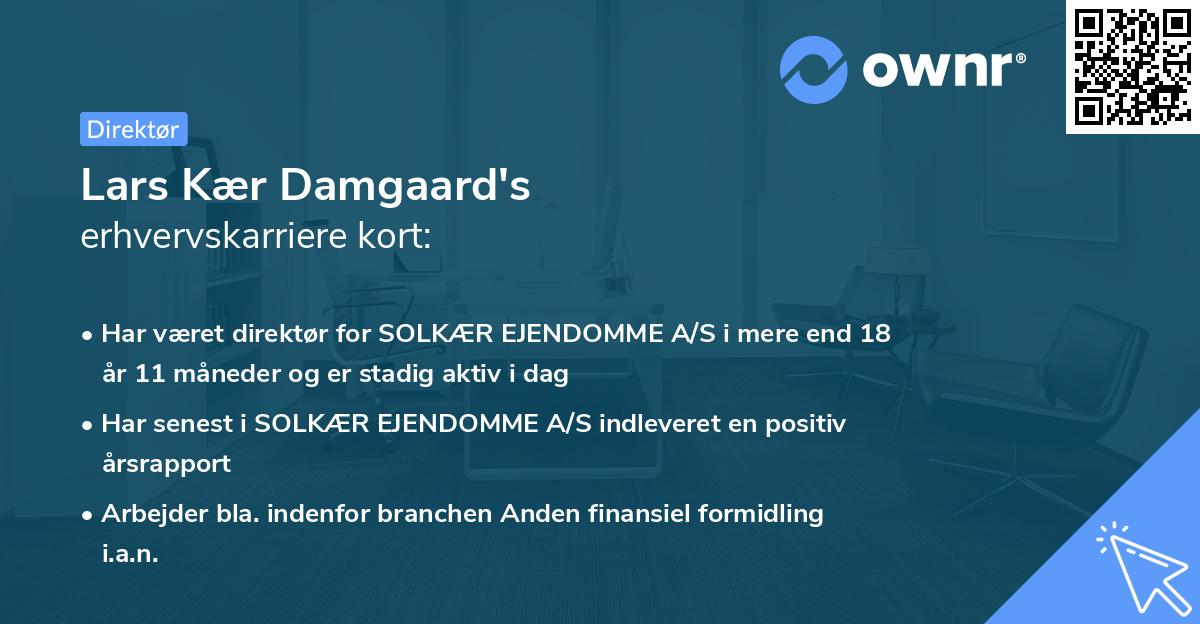 ownr®

Direktør

Lars Kær Damgaard's
erhvervskarriere kort:

• Har været direktør for SOLKÆR EJENDOMME A/S i mere end 18 år 11 måneder og er stadig aktiv i dag

• Har senest i SOLKÆR EJENDOMME A/S indleveret en positiv årsrapport

• Arbejder bla. indenfor branchen Anden finansiel formidling i.a.n.